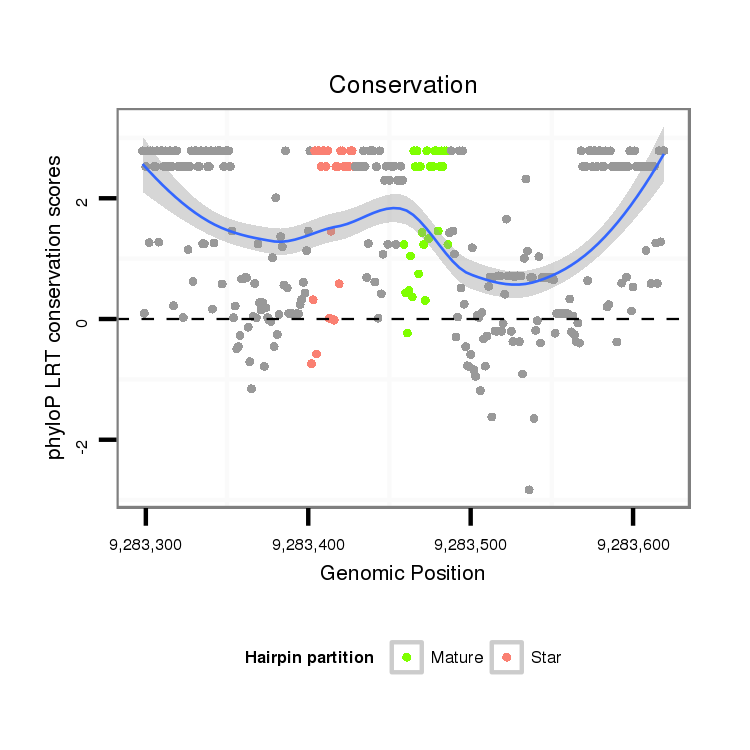 Conservation

phyloP LRT conservation scores

2
0
-2

9,283,300
9,283,400
9,283,500
9,283,600

Genomic Position

Hairpin partition
Mature
Star